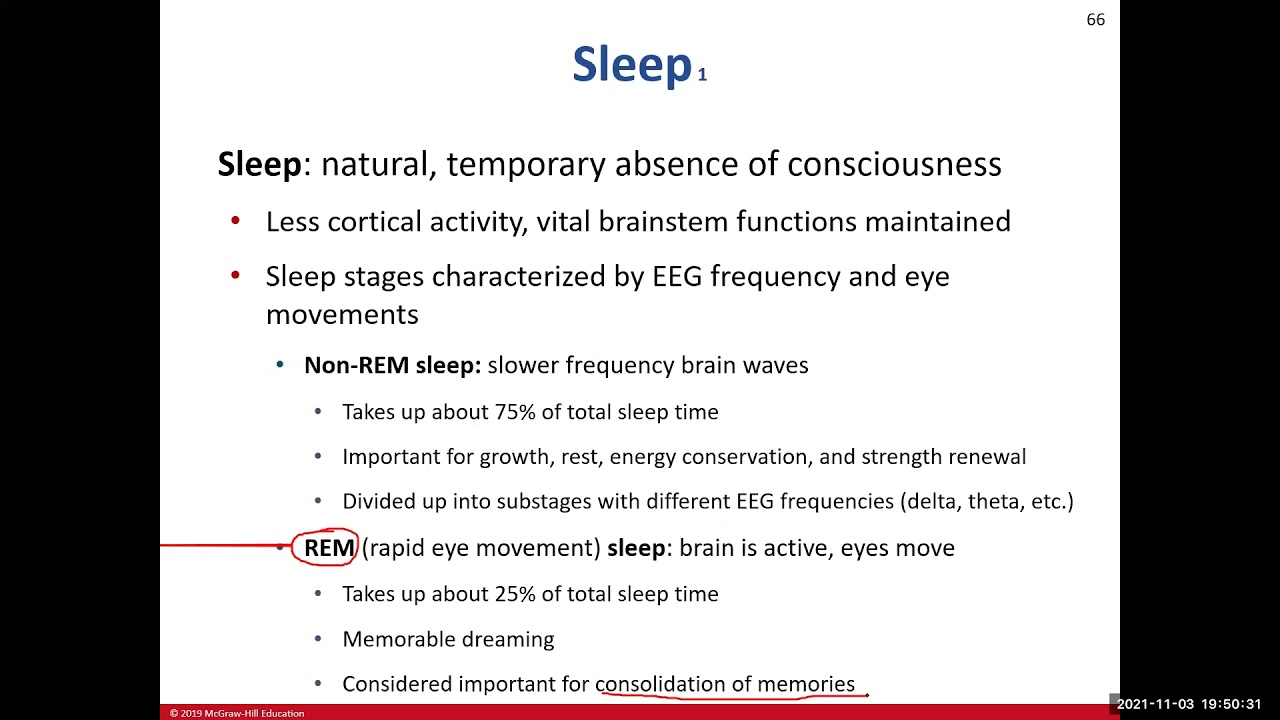 66

Sleep 1

Sleep: natural, temporary absence of consciousness

• Less cortical activity, vital brainstem functions maintained

• Sleep stages characterized by EEG frequency and eye movements

• Non-REM sleep: slower frequency brain waves

• Takes up about 75% of total sleep time

• Important for growth, rest, energy conservation, and strength renewal

• Divided up into substages with different EEG frequencies (delta, theta, etc.)

• REM (rapid eye movement) sleep: brain is active, eyes move

• Takes up about 25% of total sleep time

• Memorable dreaming

• Considered important for consolidation of memories

© 2019 McGraw-Hill Education

2021-11-03 19:50:31